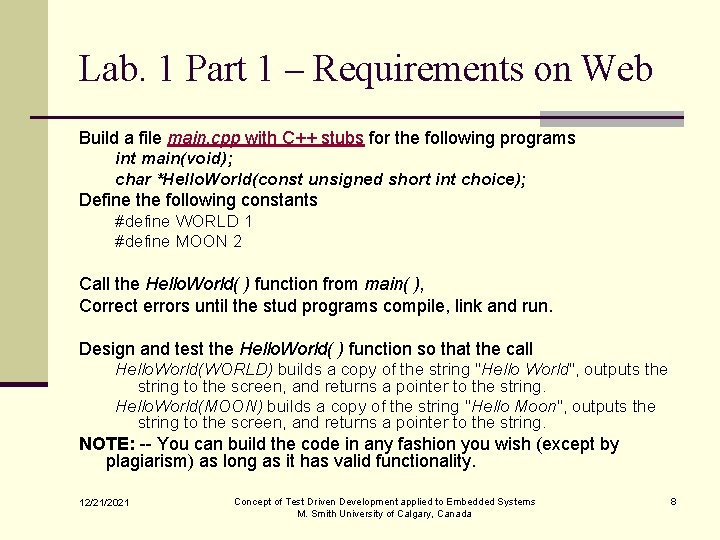 Lab. 1 Part 1 – Requirements on Web

Build a file main.cpp with C++ stubs for the following programs
int main(void);
char *HelloWorld(const unsigned short int choice);
Define the following constants
#define WORLD 1
#define MOON 2

Call the HelloWorld( ) function from main( ),
Correct errors until the stud programs compile, link and run.

Design and test the HelloWorld( ) function so that the call
HelloWorld(WORLD) builds a copy of the string "Hello World", outputs the string to the screen, and returns a pointer to the string.
HelloWorld(MOON) builds a copy of the string "Hello Moon", outputs the string to the screen, and returns a pointer to the string.
NOTE: -- You can build the code in any fashion you wish (except by plagiarism) as long as it has valid functionality.

12/21/2021

Concept of Test Driven Development applied to Embedded Systems
M. Smith University of Calgary, Canada

8